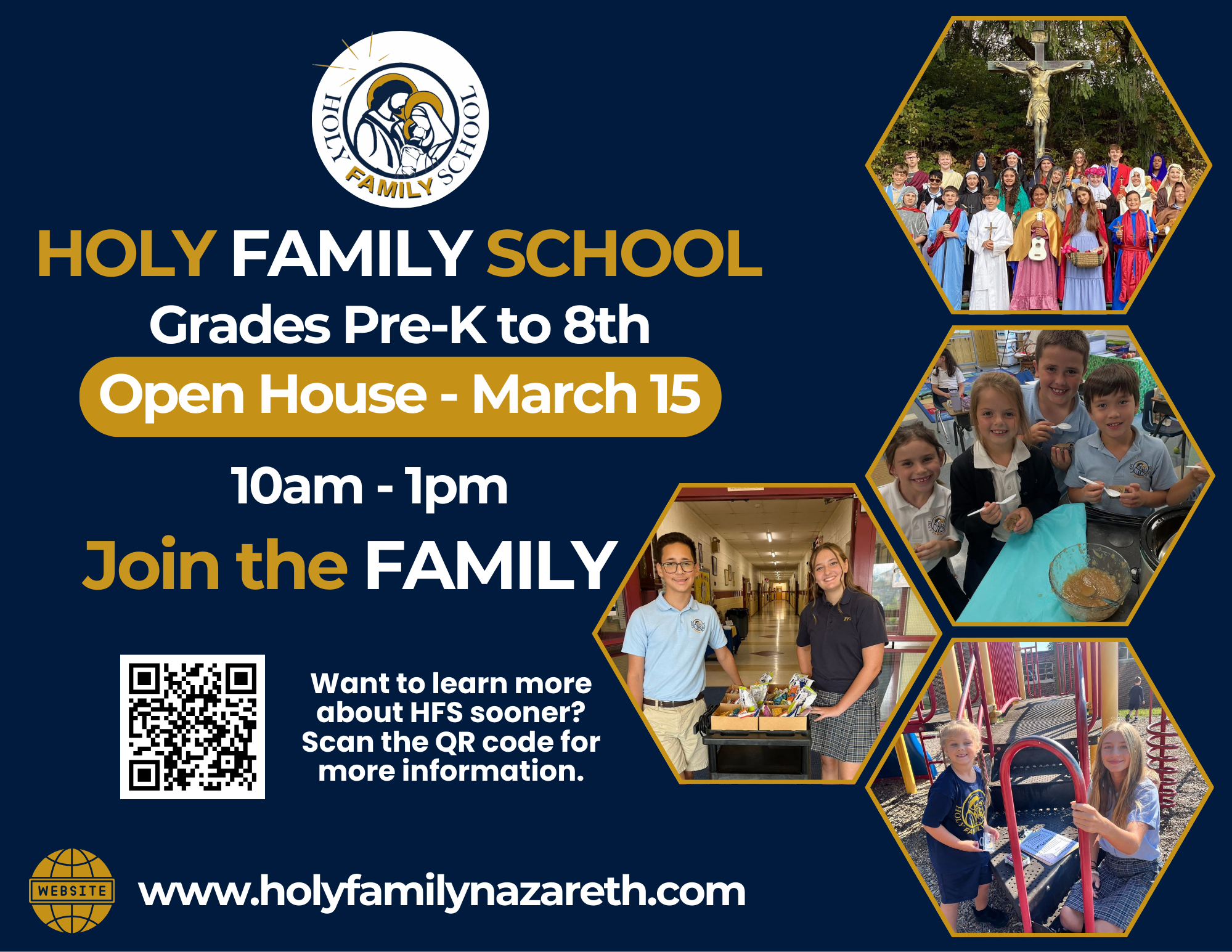 HOLY FAMILY SCHOOL

HOLY FAMILY SCHOOL
Grades Pre-K to 8th
Open House - March 15
10am - 1pm
Join the FAMILY

Want to learn more about HFS sooner? Scan the QR code for more information.

WEBSITE
www.holyfamilynazareth.com